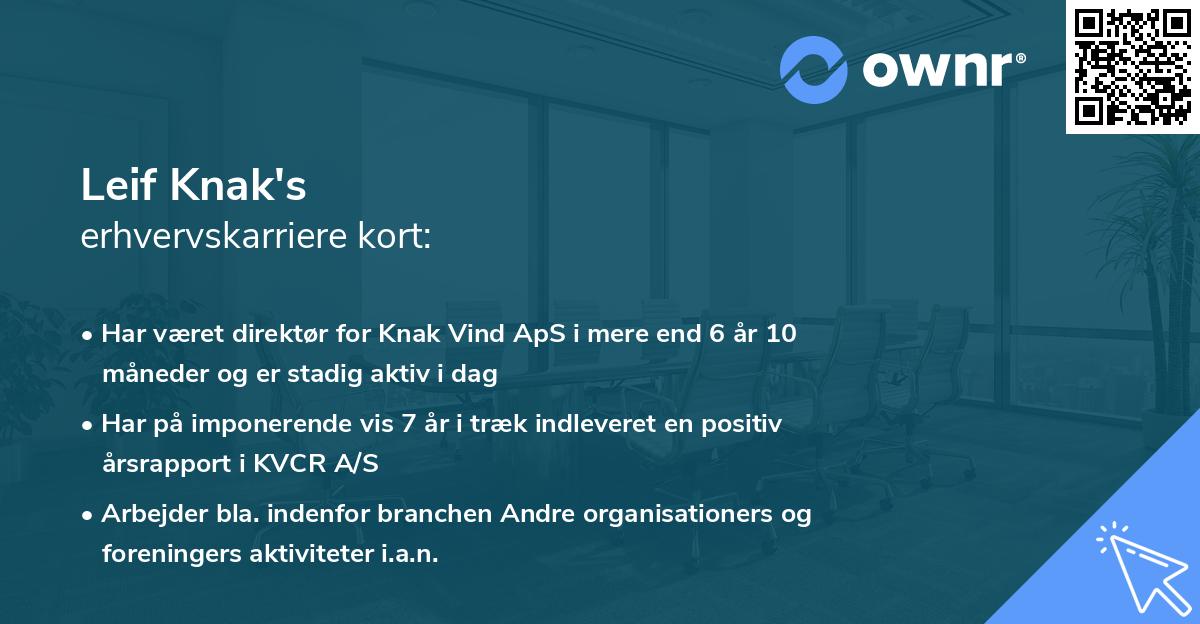 ownr®

Leif Knak's
erhvervskarriere kort:

• Har været direktør for Knak Vind ApS i mere end 6 år 10 måneder og er stadig aktiv i dag

• Har på imponerende vis 7 år i træk indleveret en positiv årsrapport i KVCR A/S

• Arbejder bla. indenfor branchen Andre organisationers og foreningers aktiviteter i.a.n.